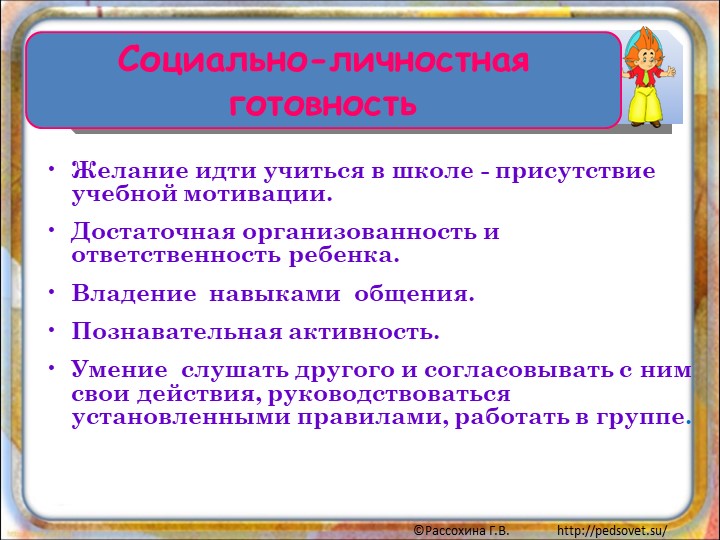 Социально-личностная готовность

• Желание идти учиться в школе - присутствие учебной мотивации.

• Достаточная организованность и ответственность ребенка.

• Владение навыками общения.

• Познавательная активность.

• Умение слушать другого и согласовывать с ним свои действия, руководствоваться установленными правилами, работать в группе.

©Рассохина Г.В. http://pedsovet.su/